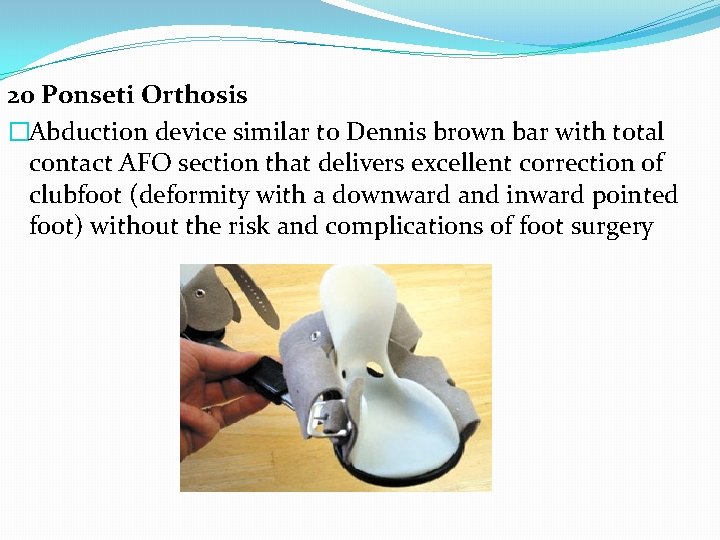 20 Ponseti Orthosis

□Abduction device similar to Dennis brown bar with total contact AFO section that delivers excellent correction of clubfoot (deformity with a downward and inward pointed foot) without the risk and complications of foot surgery